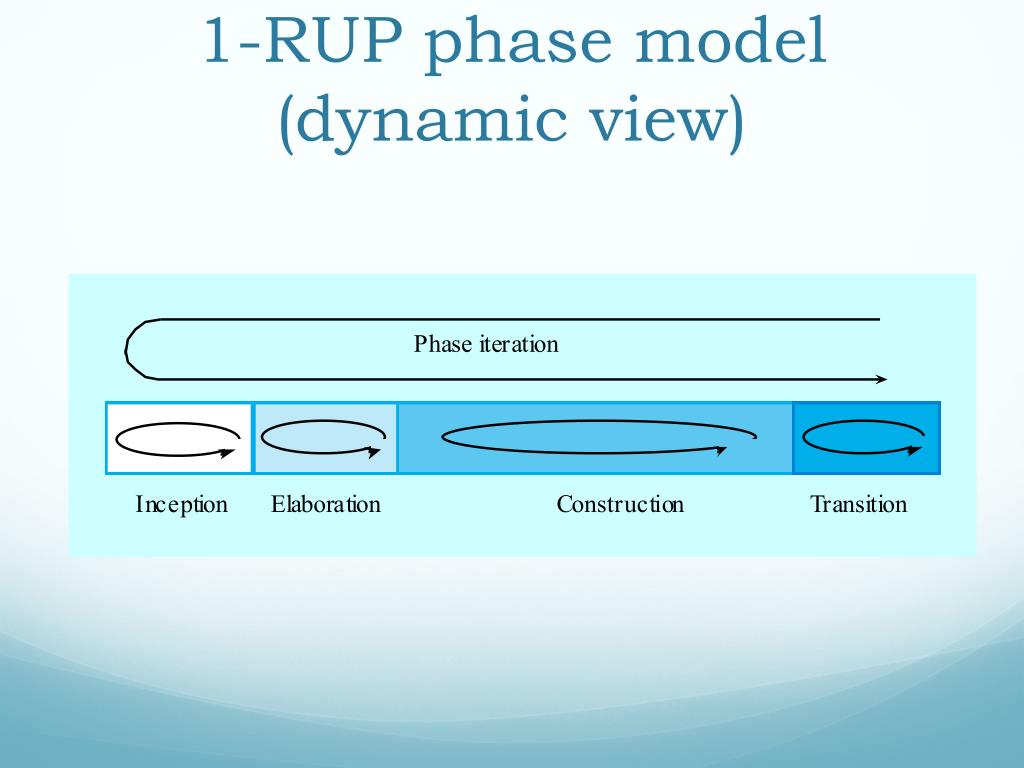 1-RUP phase model (dynamic view)

Phase iteration

Inception

Elaboration

Construction

Transition